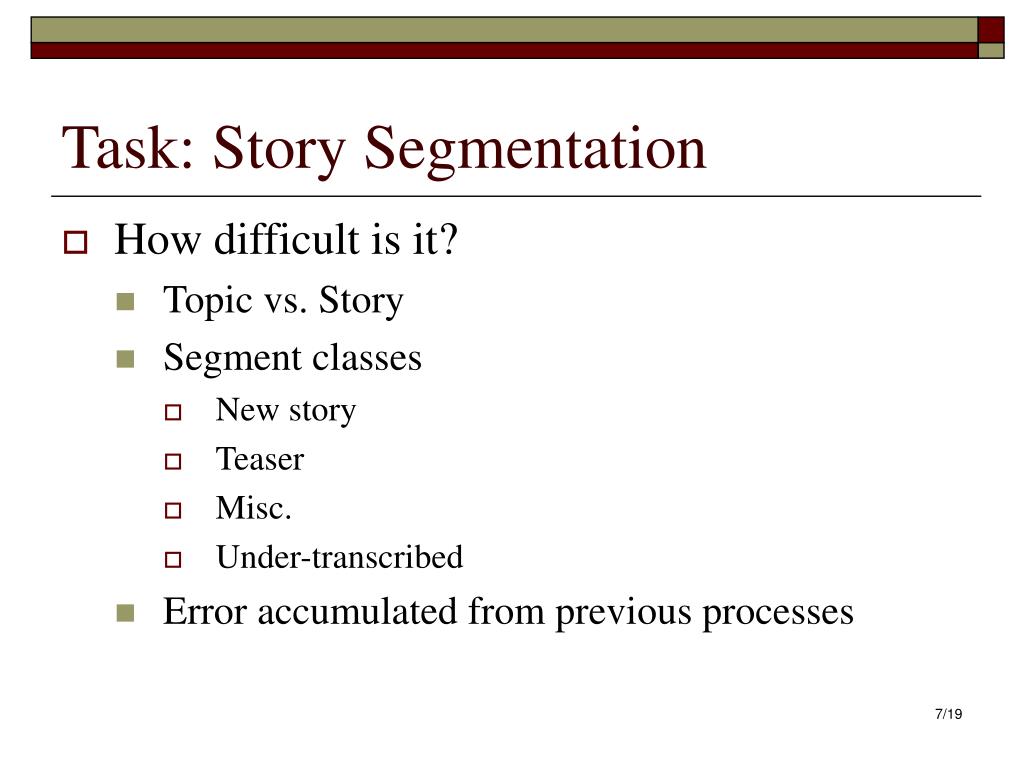 Task: Story Segmentation

How difficult is it?

Topic vs. Story

Segment classes

New story

Teaser

Misc.

Under-transcribed

Error accumulated from previous processes

7/19